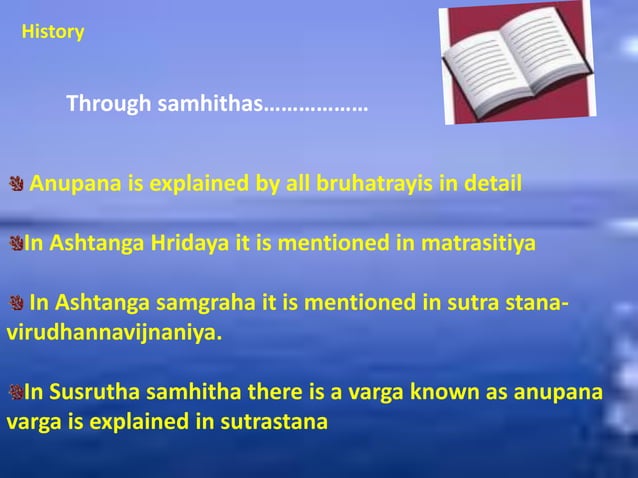 History

Through samhithas………………

Anupana is explained by all bruhatrayis in detail

In Ashtanga Hridaya it is mentioned in matrasitiya

In Ashtanga samgraha it is mentioned in sutra stana-virudhannavijnaniya.

In Susrutha samhitha there is a varga known as anupana varga is explained in sutrastana